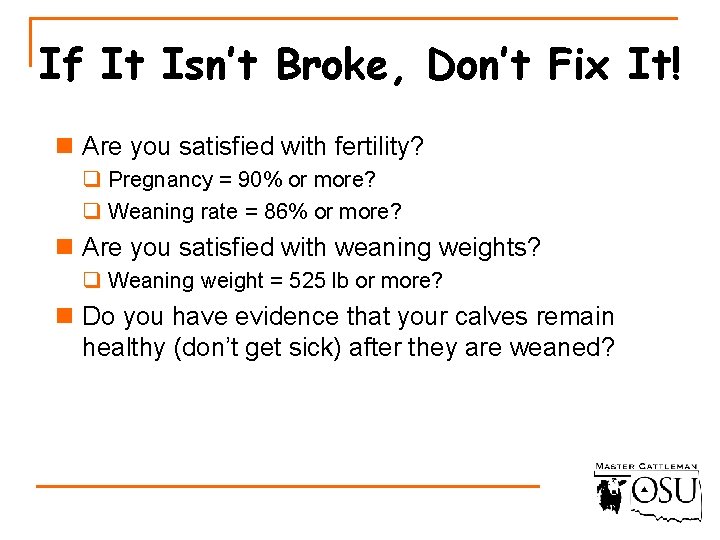 If It Isn't Broke, Don't Fix It!

Are you satisfied with fertility?

Pregnancy = 90% or more?

Weaning rate = 86% or more?

Are you satisfied with weaning weights?

Weaning weight = 525 lb or more?

Do you have evidence that your calves remain healthy (don't get sick) after they are weaned?

MASTER CATTLEMAN
OSU